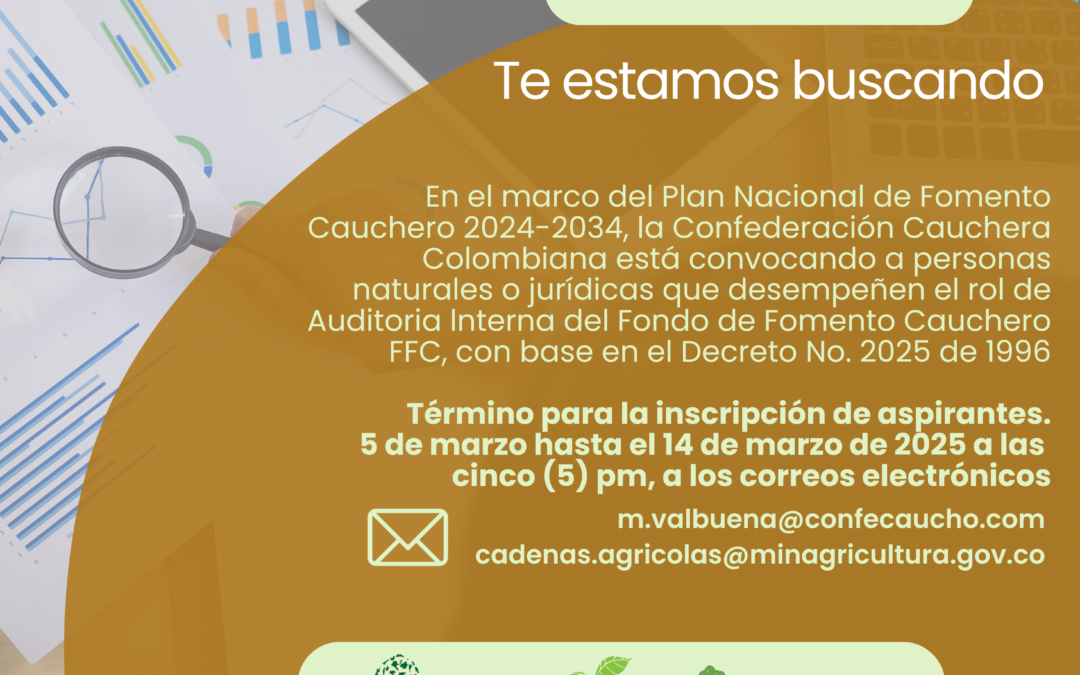 Te estamos buscando

En el marco del Plan Nacional de Fomento Cauchero 2024-2034, la Confederación Cauchera Colombiana está convocando a personas naturales o jurídicas que desempeñen el rol de Auditoria Interna del Fondo de Fomento Cauchero FFC, con base en el Decreto No. 2025 de 1996

Término para la inscripción de aspirantes. 5 de marzo hasta el 14 de marzo de 2025 a las cinco (5) pm, a los correos electrónicos

m.valbuena@confecaucho.com
cadenas.agricolas@minagricultura.gov.co